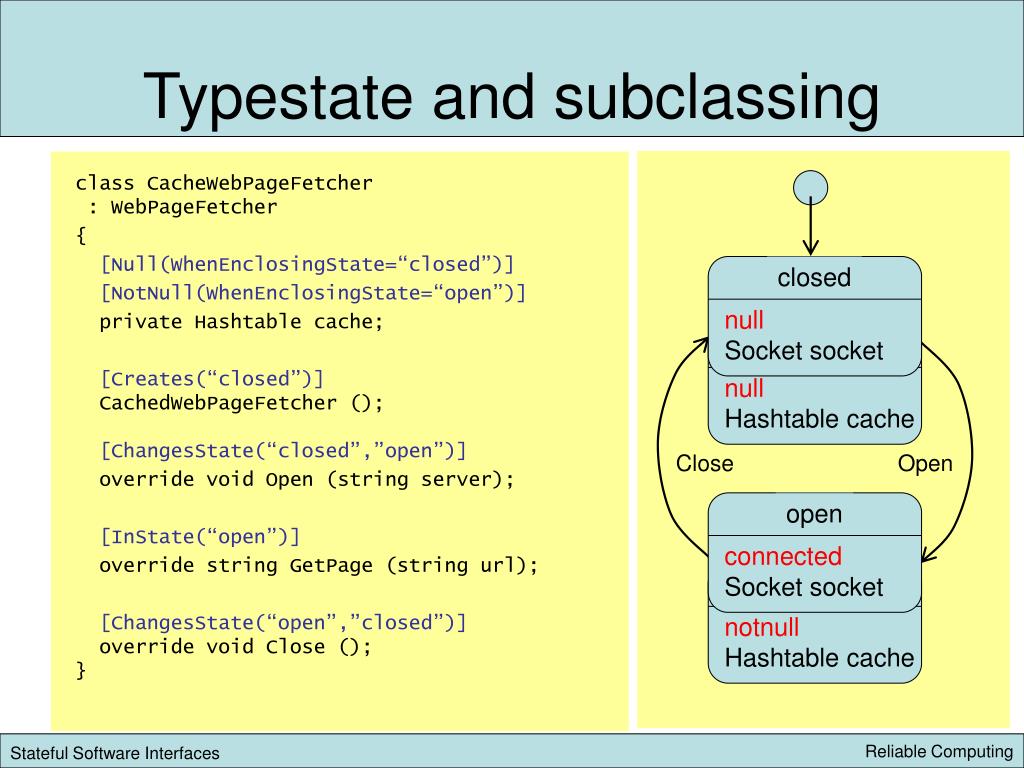 Typestate and subclassing

class CacheWebPageFetcher
 : WebPageFetcher
{
 [Null(WhenEnclosingState=“closed”)]
 [NotNull(WhenEnclosingState=“open”)]
 private Hashtable cache;

 [Creates(“closed”)]
 CachedWebPageFetcher ();

 [ChangesState(“closed”,”open”)]
 override void Open (string server);

 [InState(“open”)]
 override string GetPage (string url);

 [ChangesState(“open”,”closed”)]
 override void Close ();
}

closed
null
Socket socket
null
Hashtable cache

Close
Open

open
connected
Socket socket
notnull
Hashtable cache

Stateful Software Interfaces

Reliable Computing